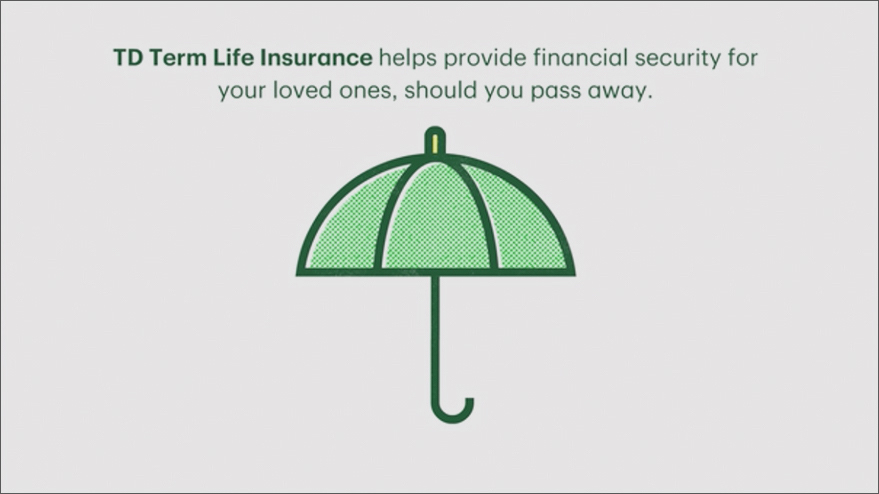 TD Term Life Insurance helps provide financial security for your loved ones, should you pass away.